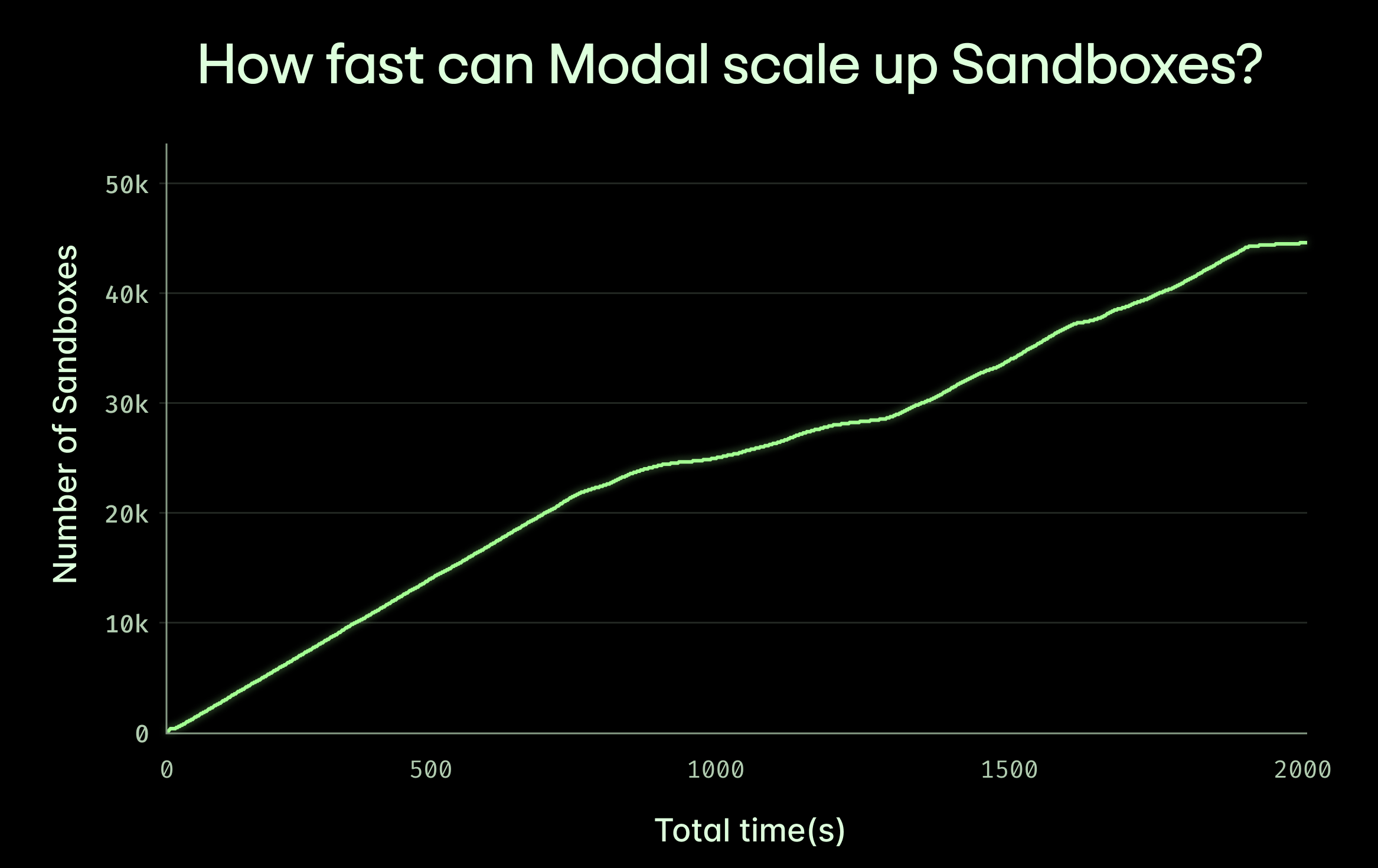 How fast can Modal scale up Sandboxes?

Number of Sandboxes

50k
40k
30k
20k
10k
0

0
500
1000
1500
2000

Total time(s)